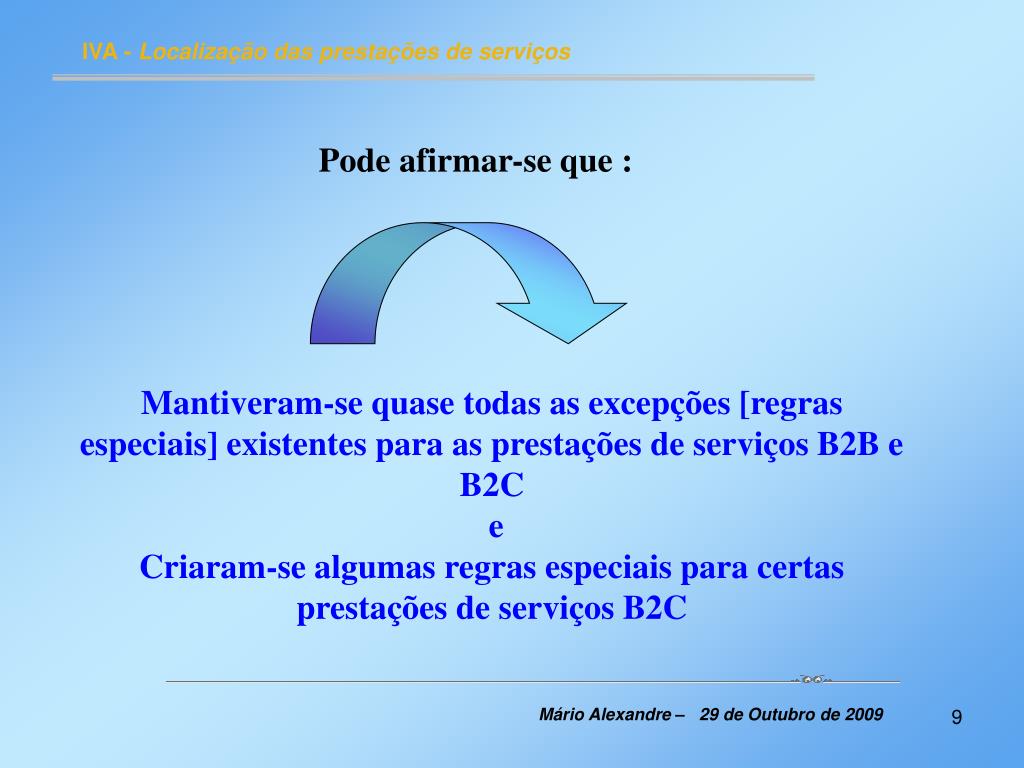 IVA - Localização das prestações de serviços

Pode afirmar-se que :

Mantiveram-se quase todas as excepções [regras especiais] existentes para as prestações de serviços B2B e B2C
e
Criaram-se algumas regras especiais para certas prestações de serviços B2C

Mário Alexandre – 29 de Outubro de 2009

9